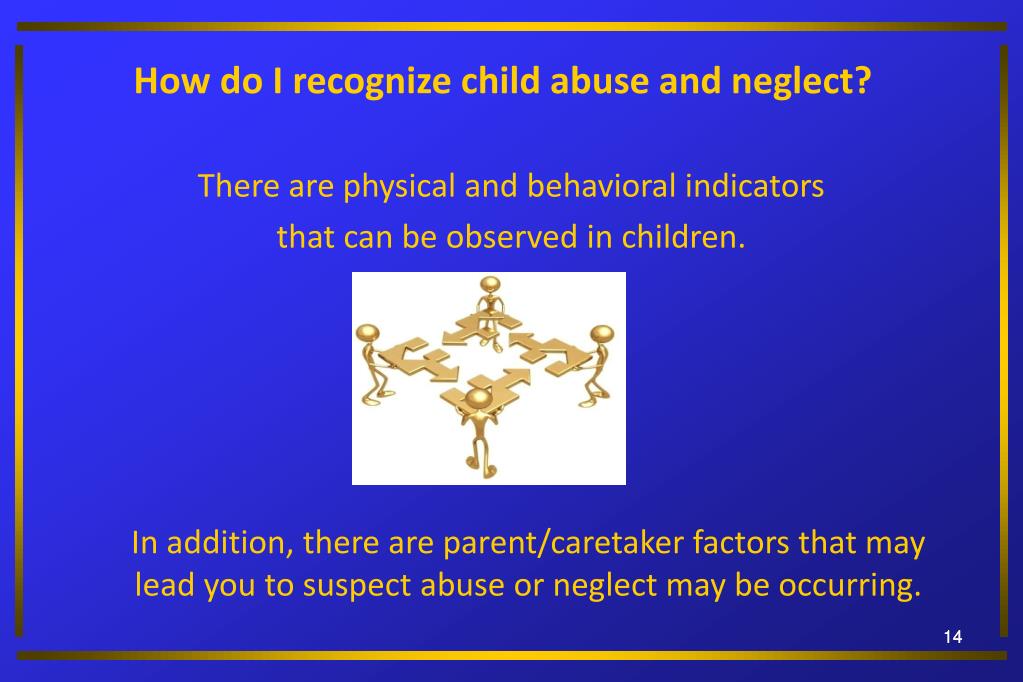 How do I recognize child abuse and neglect?

There are physical and behavioral indicators that can be observed in children.

In addition, there are parent/caretaker factors that may lead you to suspect abuse or neglect may be occurring.

14